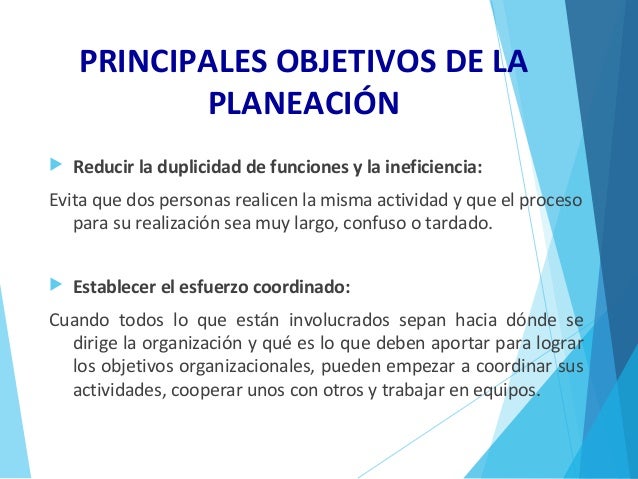 PRINCIPALES OBJETIVOS DE LA PLANEACIÓN

Reducir la duplicidad de funciones y la ineficiencia:

Evita que dos personas realicen la misma actividad y que el proceso para su realización sea muy largo, confuso o tardado.

Establecer el esfuerzo coordinado:

Cuando todos lo que están involucrados sepan hacia dónde se dirige la organización y qué es lo que deben aportar para lograr los objetivos organizacionales, pueden empezar a coordinar sus actividades, cooperar unos con otros y trabajar en equipos.